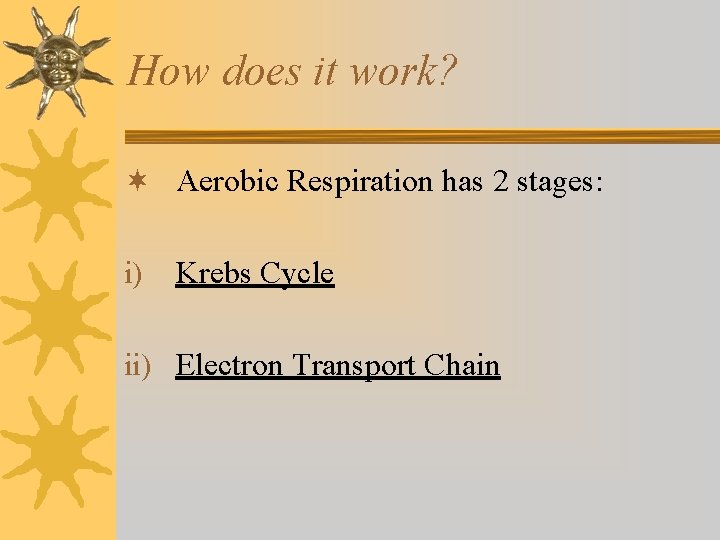 How does it work?

✶ Aerobic Respiration has 2 stages:

i) Krebs Cycle

ii) Electron Transport Chain